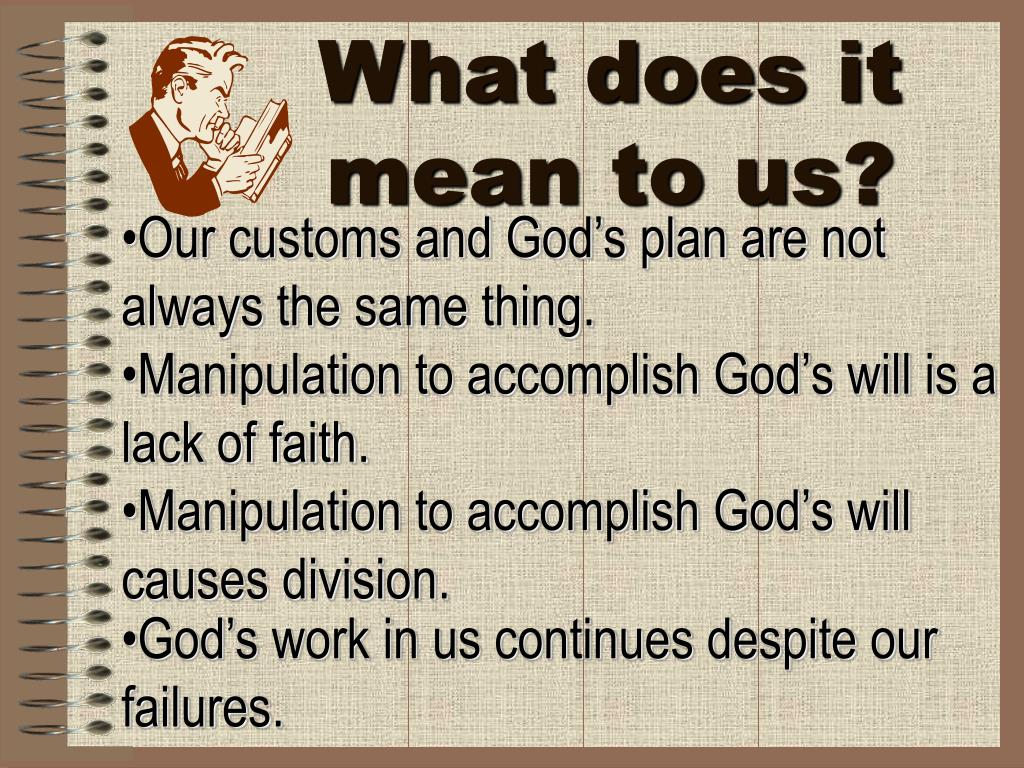 What does it mean to us?

•Our customs and God’s plan are not always the same thing.

•Manipulation to accomplish God’s will is a lack of faith.

•Manipulation to accomplish God’s will causes division.

•God’s work in us continues despite our failures.